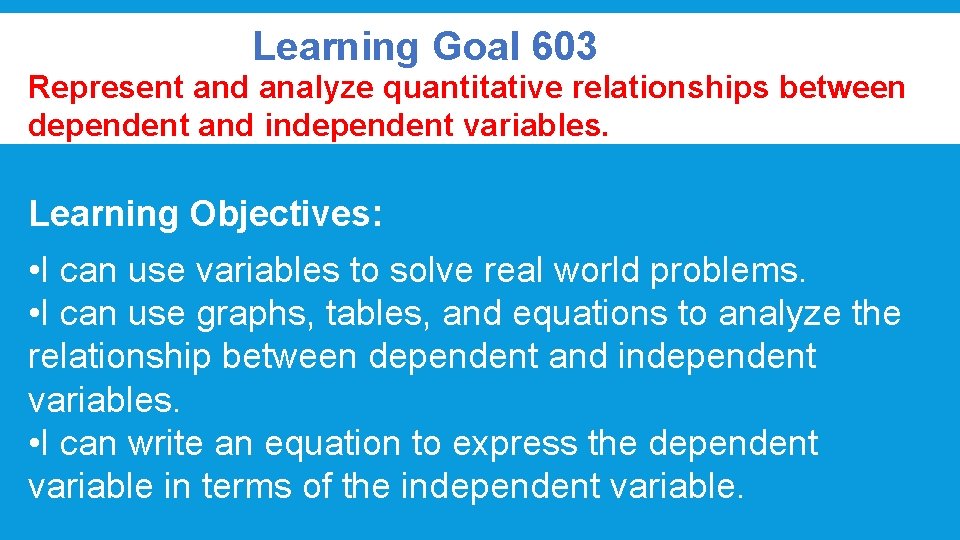 Learning Goal 603

Represent and analyze quantitative relationships between dependent and independent variables.

Learning Objectives:

•I can use variables to solve real world problems.
•I can use graphs, tables, and equations to analyze the relationship between dependent and independent variables.
•I can write an equation to express the dependent variable in terms of the independent variable.